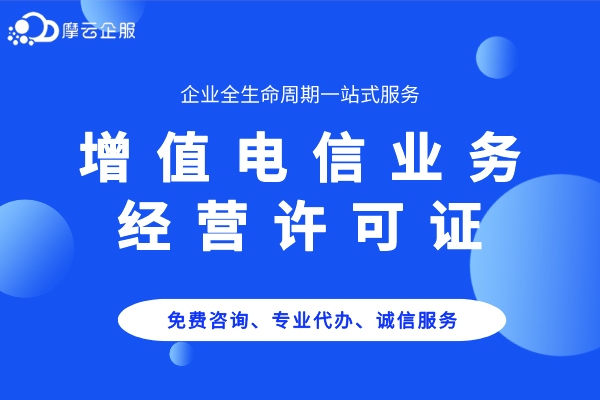 摩云企服

企业全生命周期一站式服务

增值电信业务
经营许可证

免费咨询、专业代办、诚信服务